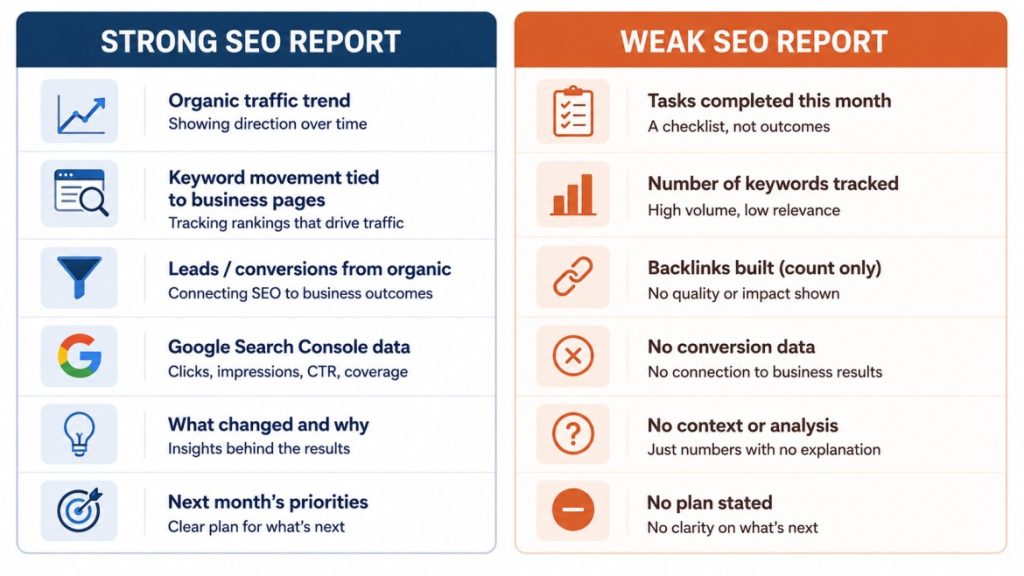 STRONG SEO REPORT

Organic traffic trend
Showing direction over time

Keyword movement tied to business pages
Tracking rankings that drive traffic

Leads / conversions from organic
Connecting SEO to business outcomes

Google Search Console data
Clicks, impressions, CTR, coverage

What changed and why
Insights behind the results

Next month's priorities
Clear plan for what's next

WEAK SEO REPORT

Tasks completed this month
A checklist, not outcomes

Number of keywords tracked
High volume, low relevance

Backlinks built (count only)
No quality or impact shown

No conversion data
No connection to business results

No context or analysis
Just numbers with no explanation

No plan stated
No clarity on what's next